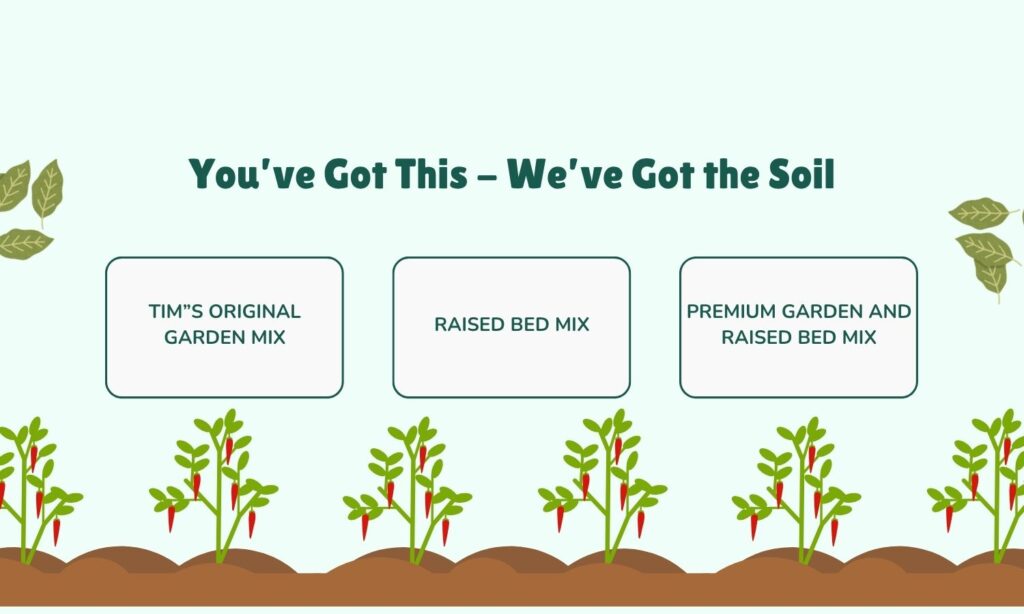 You've Got This – We've Got the Soil

TIM"S ORIGINAL GARDEN MIX

RAISED BED MIX

PREMIUM GARDEN AND RAISED BED MIX